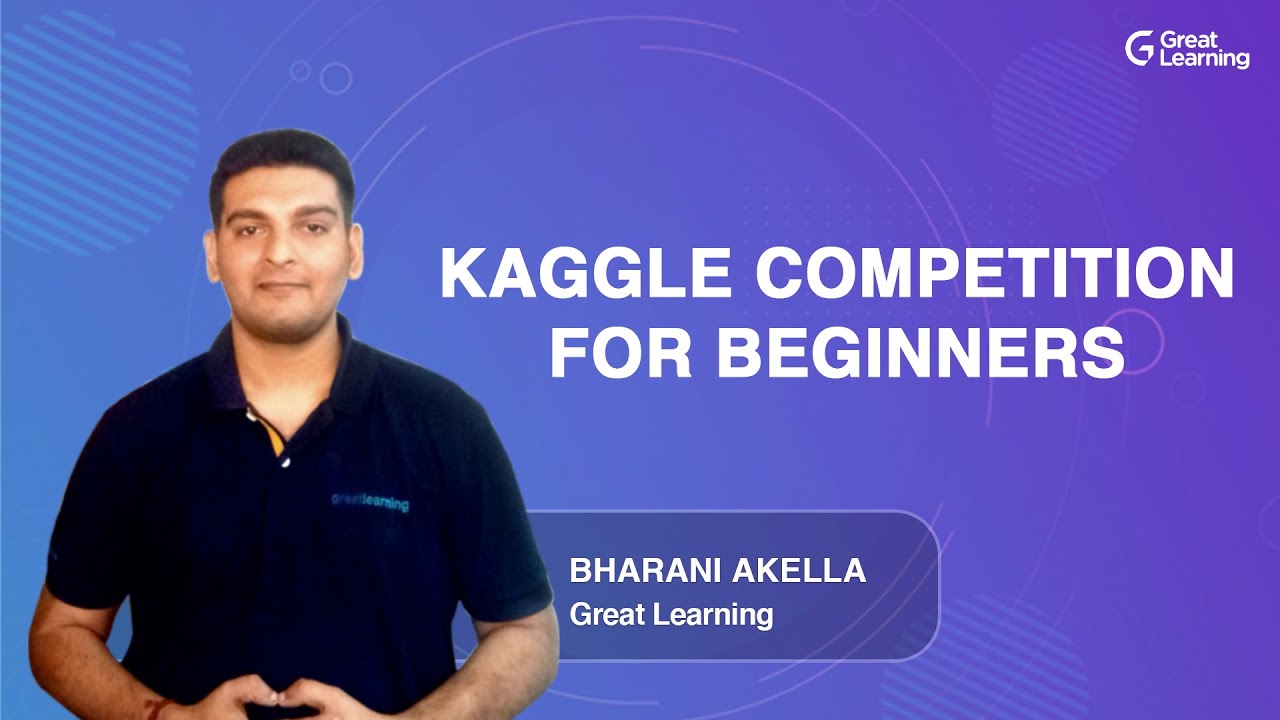 Great Learning

KAGGLE COMPETITION FOR BEGINNERS

greatlearning

BHARANI AKELLA
Great Learning